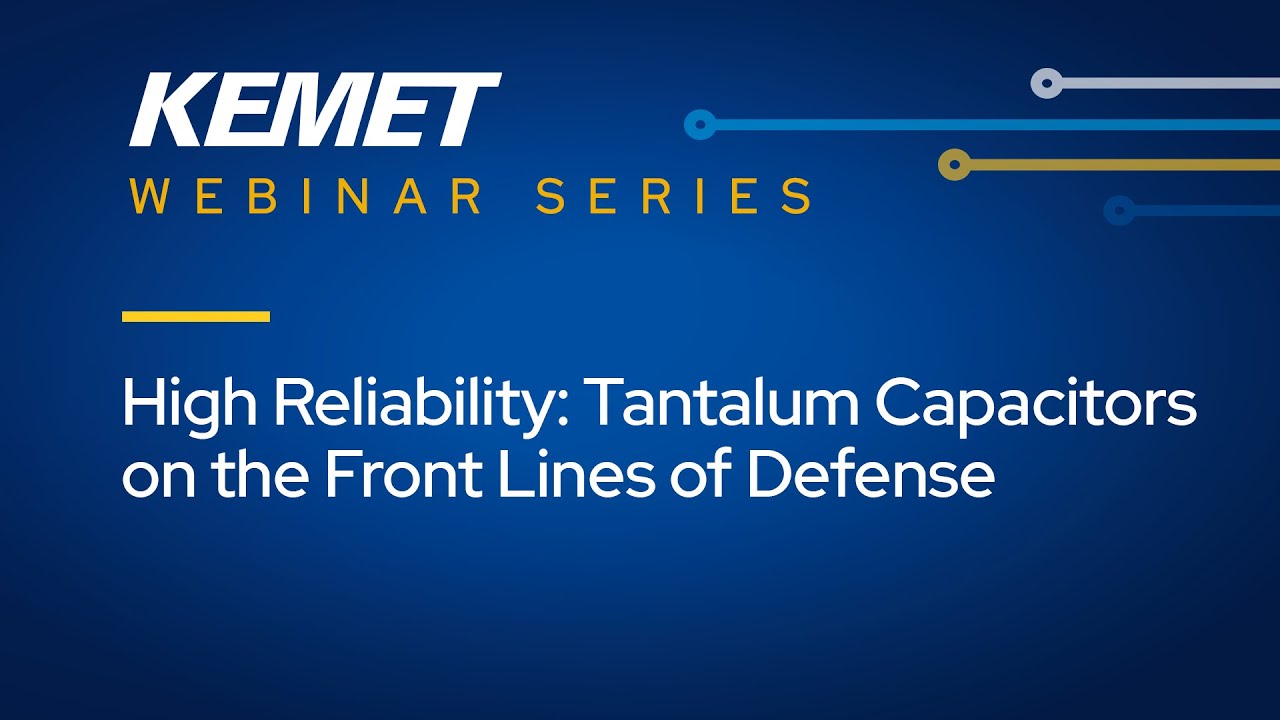 KEMET
WEBINAR SERIES

High Reliability: Tantalum Capacitors on the Front Lines of Defense